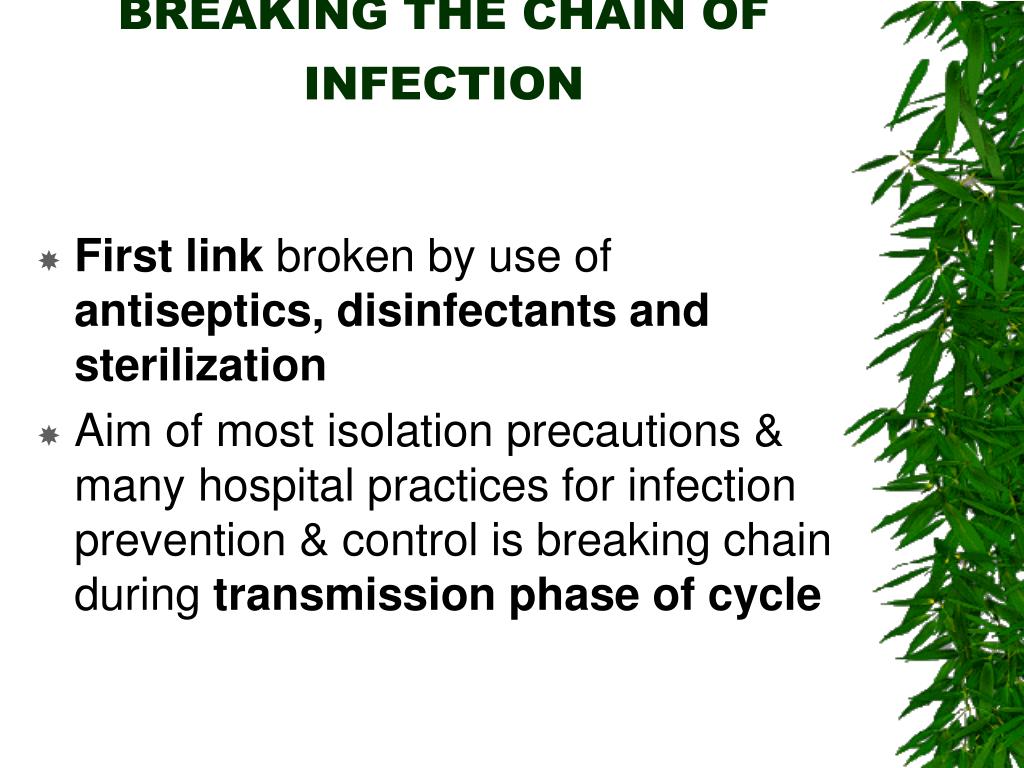 BREAKING THE CHAIN OF INFECTION

First link broken by use of antiseptics, disinfectants and sterilization

Aim of most isolation precautions & many hospital practices for infection prevention & control is breaking chain during transmission phase of cycle